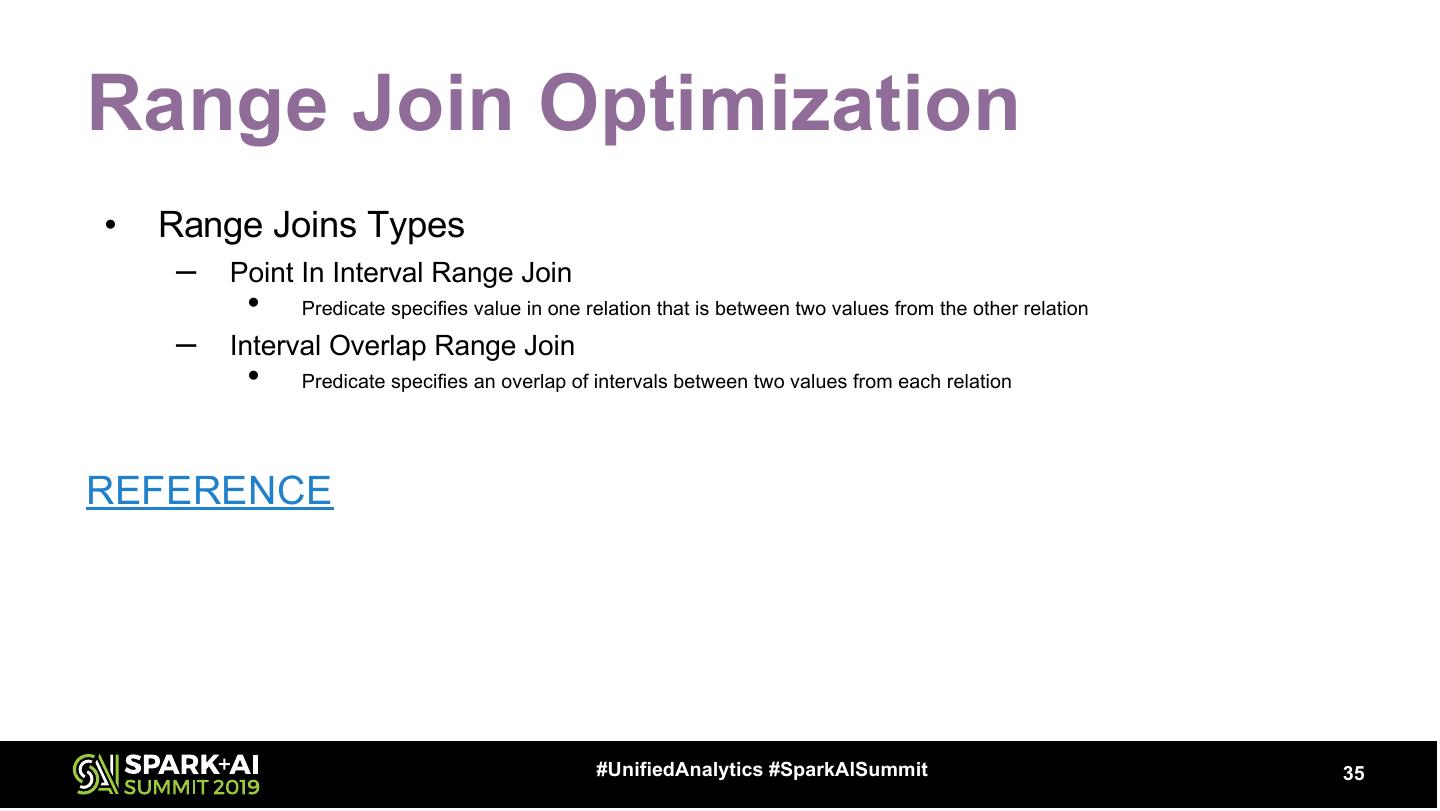 Range Join Optimization

• Range Joins Types
 – Point In Interval Range Join
  • Predicate specifies value in one relation that is between two values from the other relation
 – Interval Overlap Range Join
  • Predicate specifies an overlap of intervals between two values from each relation

REFERENCE

SPARK+AI SUMMIT 2019

#UnifiedAnalytics #SparkAISummit

35